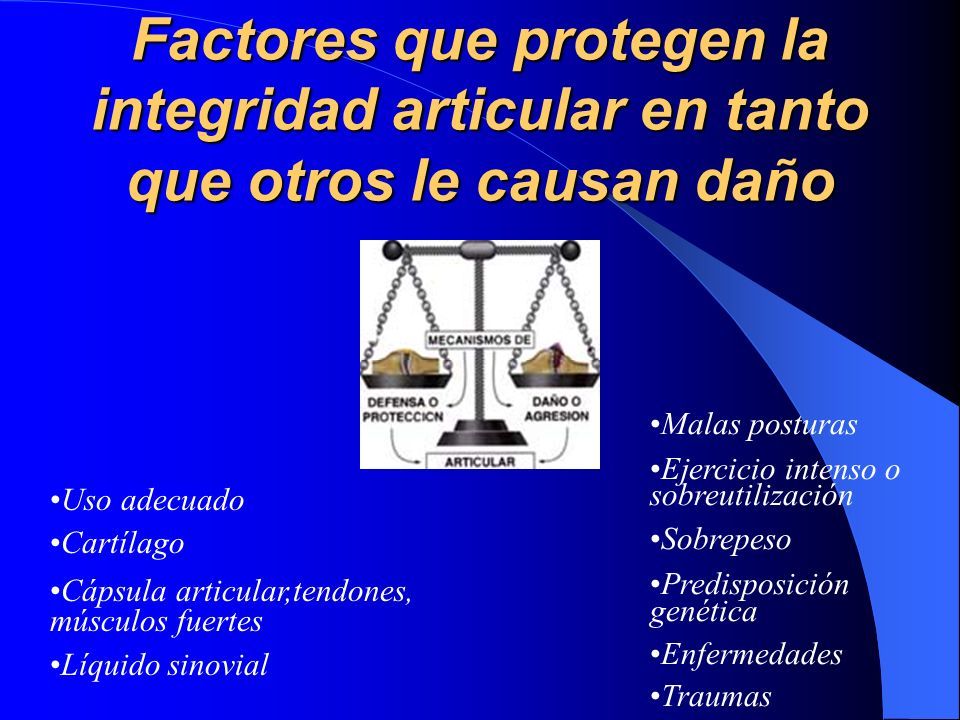 Factores que protegen la integridad articular en tanto que otros le causan daño

MECANISMOS DE

DEFENSA O PROTECCICN

DAÑO O AGRESION

ARTICULAR

•Uso adecuado

•Cartílago

•Cápsula articular,tendones, músculos fuertes

•Líquido sinovial

•Malas posturas

•Ejercicio intenso o sobreutilización

•Sobrepeso

•Predisposición genética

•Enfermedades

•Traumas